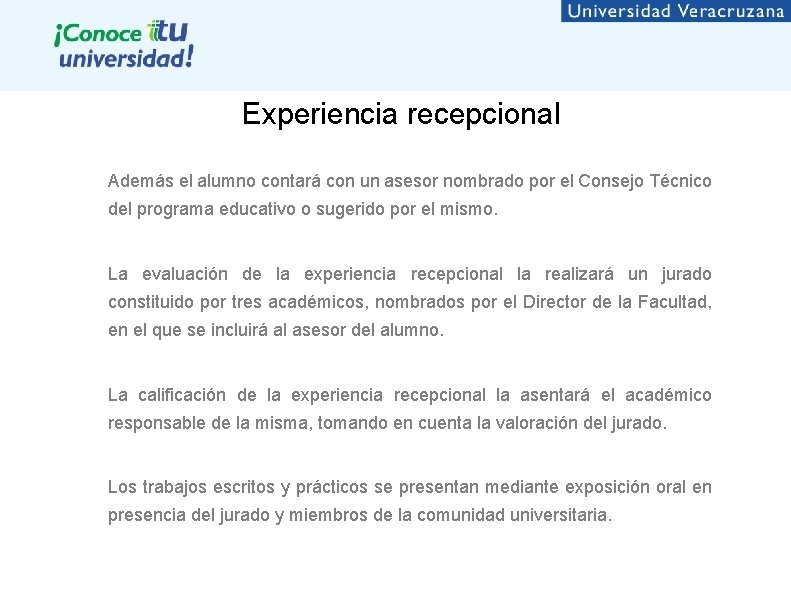 ¡Conoce tu universidad!

Universidad Veracruzana

Experiencia recepcional

Además el alumno contará con un asesor nombrado por el Consejo Técnico del programa educativo o sugerido por el mismo.

La evaluación de la experiencia recepcional la realizará un jurado constituido por tres académicos, nombrados por el Director de la Facultad, en el que se incluirá al asesor del alumno.

La calificación de la experiencia recepcional la asentará el académico responsable de la misma, tomando en cuenta la valoración del jurado.

Los trabajos escritos y prácticos se presentan mediante exposición oral en presencia del jurado y miembros de la comunidad universitaria.